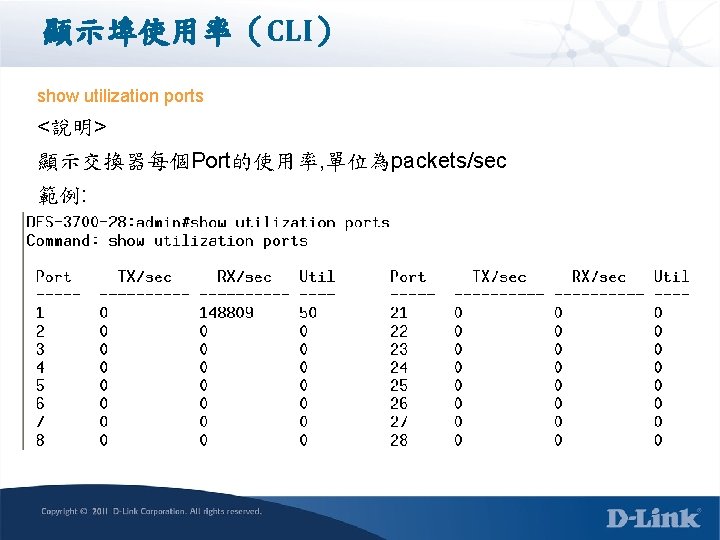 顯示埠使用率（CLI）

show utilization ports

<說明>

顯示交換器每個Port的使用率,單位為packets/sec

範例:

DES-3700-28:admin#show utilization ports
Command: show utilization ports

| Port | TX/sec | RX/sec | Util | Port | TX/sec | RX/sec | Util |
|---|---|---|---|---|---|---|---|
| 1 | 0 | 148809 | 50 | 21 | 0 | 0 | 0 |
| 2 | 0 | 0 | 0 | 22 | 0 | 0 | 0 |
| 3 | 0 | 0 | 0 | 23 | 0 | 0 | 0 |
| 4 | 0 | 0 | 0 | 24 | 0 | 0 | 0 |
| 5 | 0 | 0 | 0 | 25 | 0 | 0 | 0 |
| 6 | 0 | 0 | 0 | 26 | 0 | 0 | 0 |
| 7 | 0 | 0 | 0 | 27 | 0 | 0 | 0 |
| 8 | 0 | 0 | 0 | 28 | 0 | 0 | 0 |

Copyright © 2011 D-Link Corporation. All rights reserved.

D-Link